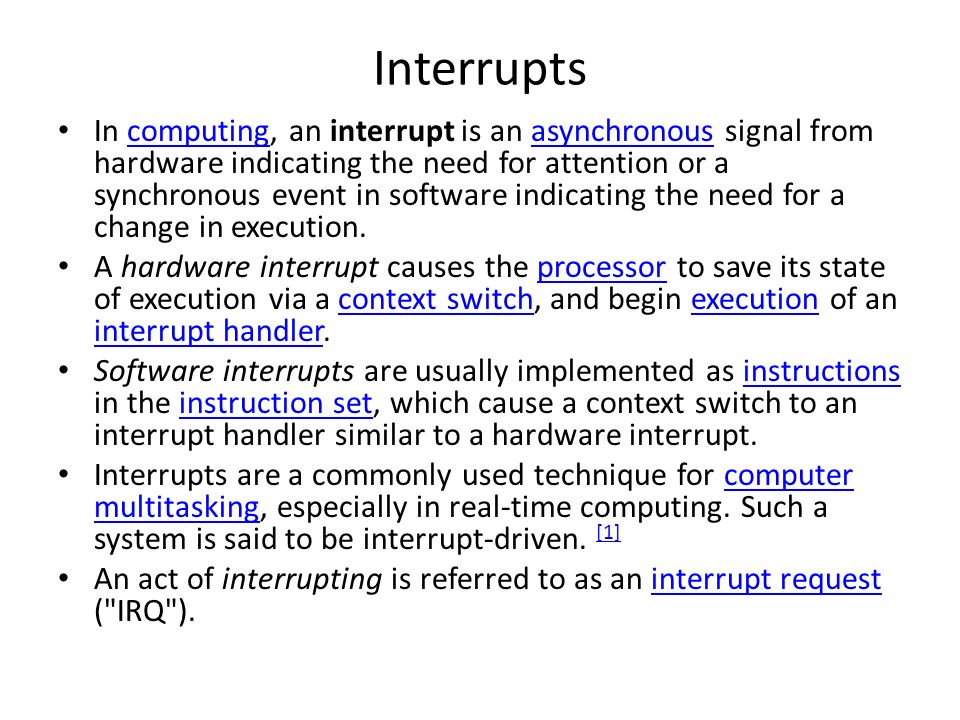 Interrupts

• In computing, an interrupt is an asynchronous signal from hardware indicating the need for attention or a synchronous event in software indicating the need for a change in execution.

• A hardware interrupt causes the processor to save its state of execution via a context switch, and begin execution of an interrupt handler.

• Software interrupts are usually implemented as instructions in the instruction set, which cause a context switch to an interrupt handler similar to a hardware interrupt.

• Interrupts are a commonly used technique for computer multitasking, especially in real-time computing. Such a system is said to be interrupt-driven. [1]

• An act of interrupting is referred to as an interrupt request ("IRQ").